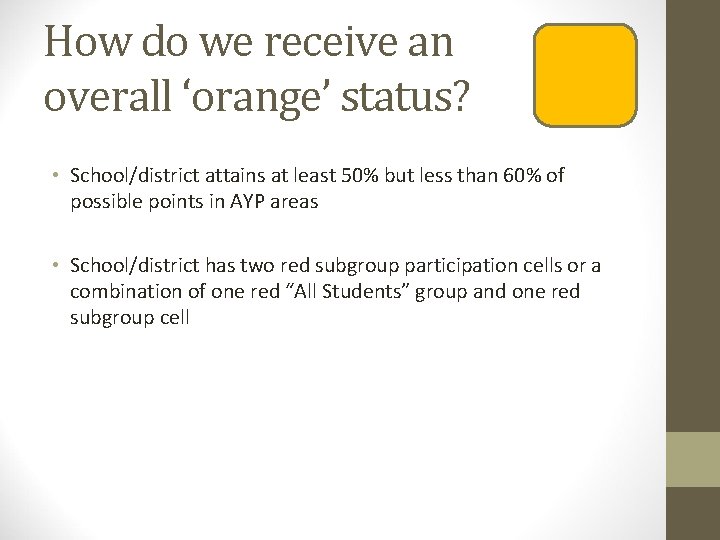 How do we receive an overall ‘orange’ status?

• School/district attains at least 50% but less than 60% of possible points in AYP areas

• School/district has two red subgroup participation cells or a combination of one red “All Students” group and one red subgroup cell